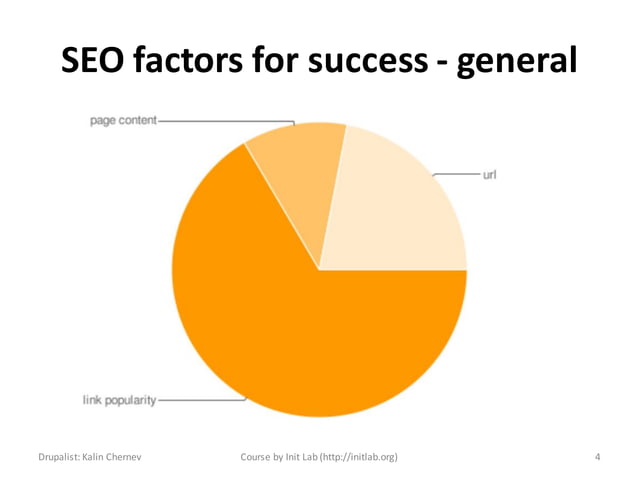 SEO factors for success - general

page content

url

link popularity

Drupalist: Kalin Chernev

Course by Init Lab (http://initlab.org)

4